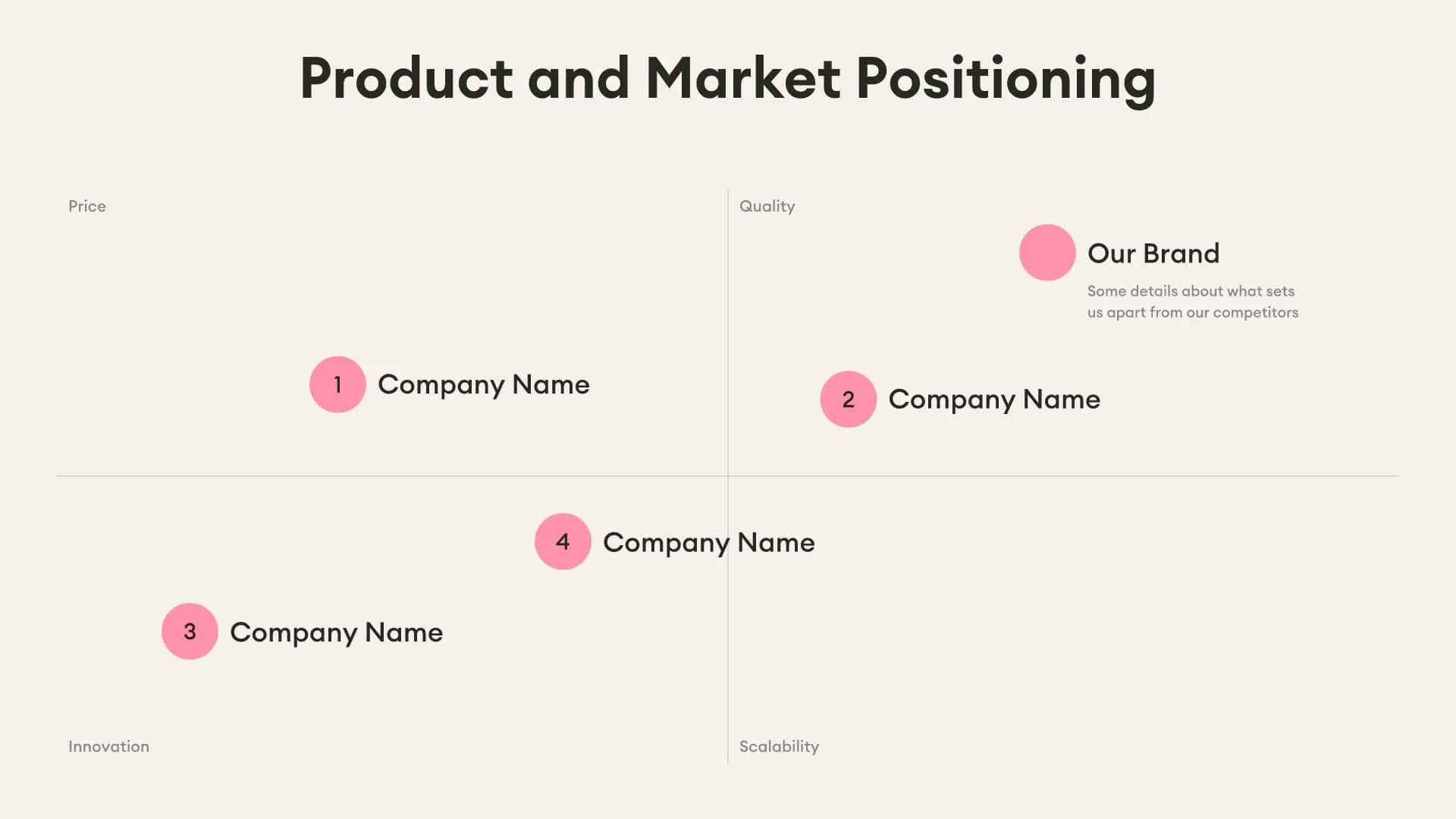 Product and Market Positioning

Price

Quality

Our Brand

Some details about what sets us apart from our competitors

1 Company Name

2 Company Name

4 Company Name

3 Company Name

Innovation

Scalability